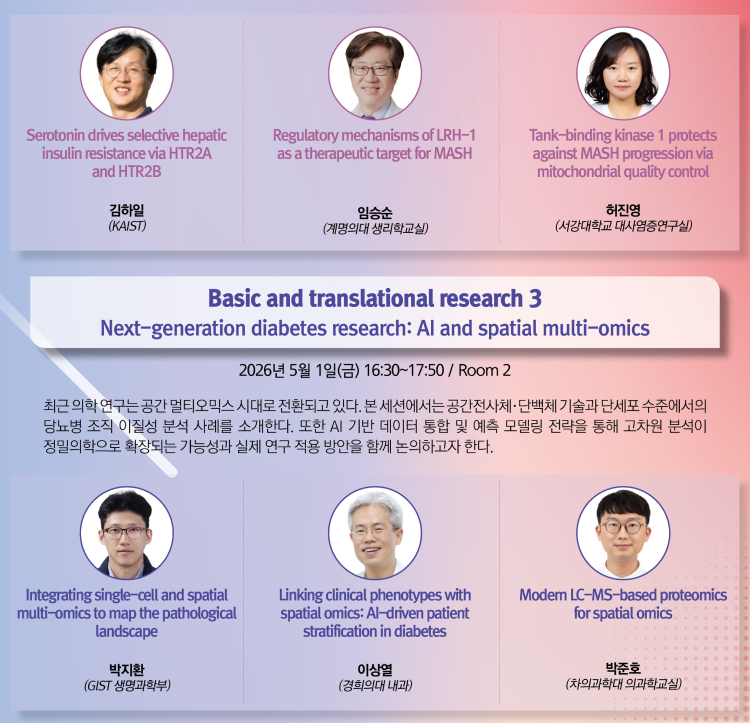 Serotonin drives selective hepatic insulin resistance via HTR2A and HTR2B

김하일
(KAIST)

Regulatory mechanisms of LRH-1 as a therapeutic target for MASH

임승순
(계명의대 생리학교실)

Tank-binding kinase 1 protects against MASH progression via mitochondrial quality control

허진영
(서강대학교 대사염증연구실)

Basic and translational research 3
Next-generation diabetes research: AI and spatial multi-omics

2026년 5월 1일(금) 16:30~17:50 / Room 2

최근 의학 연구는 공간 멀티오믹스 시대로 전환되고 있다. 본 세션에서는 공간전사체·단백체 기술과 단세포 수준에서의 당뇨병 조직 이질성 분석 사례를 소개한다. 또한 AI 기반 데이터 통합 및 예측 모델링 전략을 통해 고차원 분석이 정밀의학으로 확장되는 가능성과 실제 연구 적용 방안을 함께 논의하고자 한다.

Integrating single-cell and spatial multi-omics to map the pathological landscape

박지환
(GIST 생명과학부)

Linking clinical phenotypes with spatial omics: AI-driven patient stratification in diabetes

이상열
(경희의대 내과)

Modern LC-MS-based proteomics for spatial omics

박준호
(차의과학대 의과학교실)